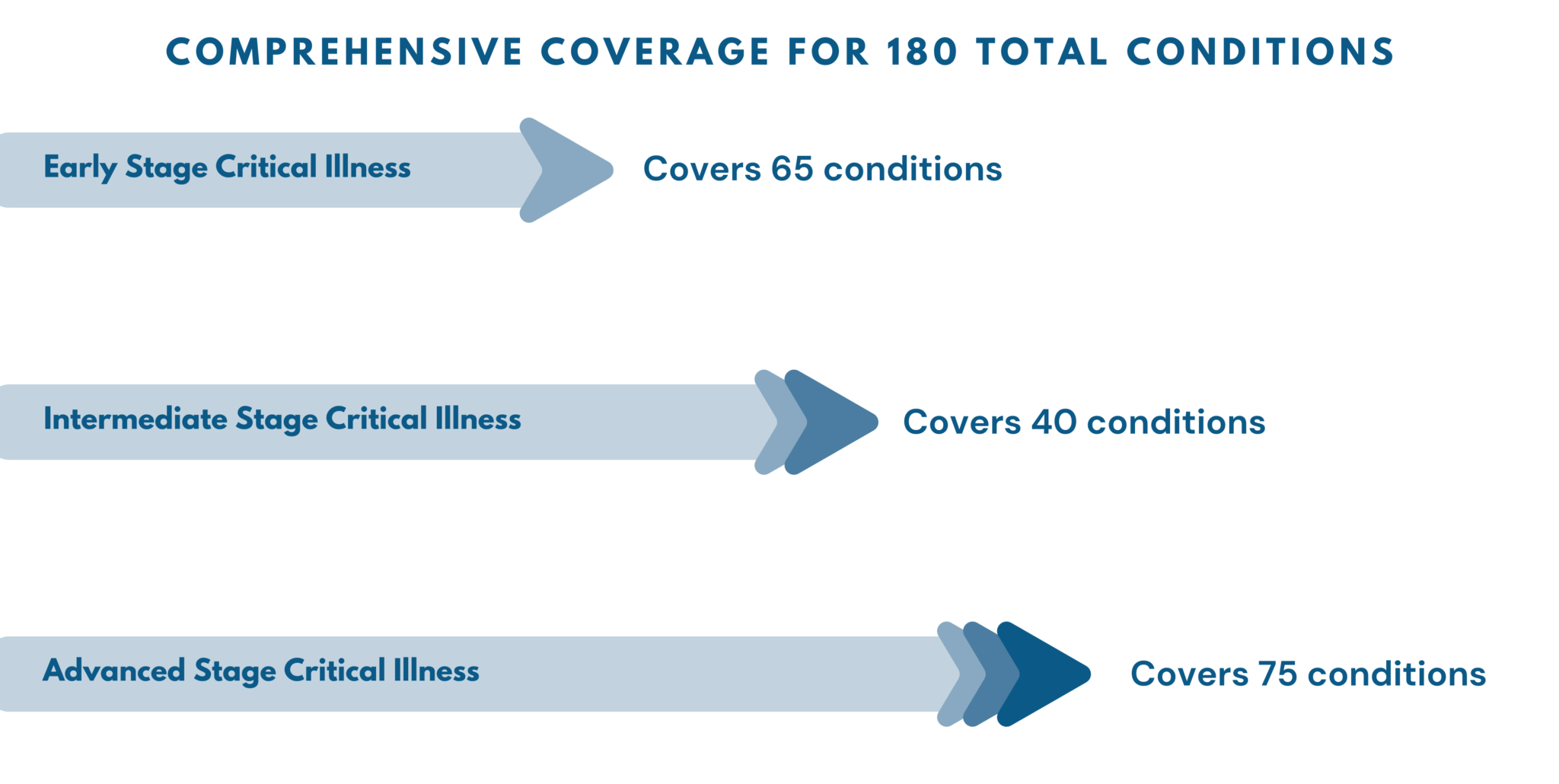 COMPREHENSIVE COVERAGE FOR 180 TOTAL CONDITIONS

Early Stage Critical Illness

Covers 65 conditions

Intermediate Stage Critical Illness

Covers 40 conditions

Advanced Stage Critical Illness

Covers 75 conditions